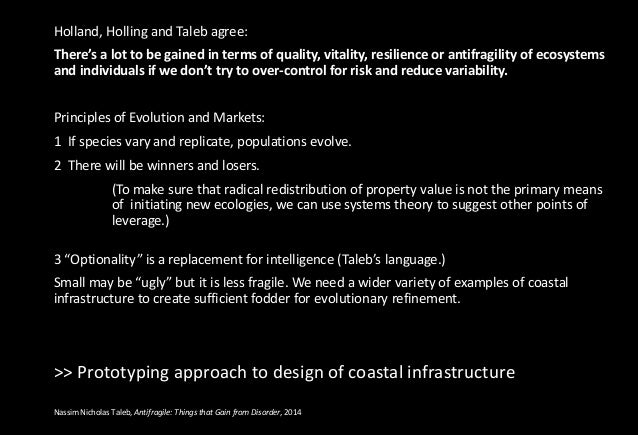 Holland, Holling and Taleb agree:

There's a lot to be gained in terms of quality, vitality, resilience or antifragility of ecosystems and individuals if we don't try to over-control for risk and reduce variability.

Principles of Evolution and Markets:

1 If species vary and replicate, populations evolve.

2 There will be winners and losers.

(To make sure that radical redistribution of property value is not the primary means of initiating new ecologies, we can use systems theory to suggest other points of leverage.)

3 "Optionality" is a replacement for intelligence (Taleb's language.)

Small may be "ugly" but it is less fragile. We need a wider variety of examples of coastal infrastructure to create sufficient fodder for evolutionary refinement.

>> Prototyping approach to design of coastal infrastructure

Nassim Nicholas Taleb, Antifragile: Things that Gain from Disorder, 2014